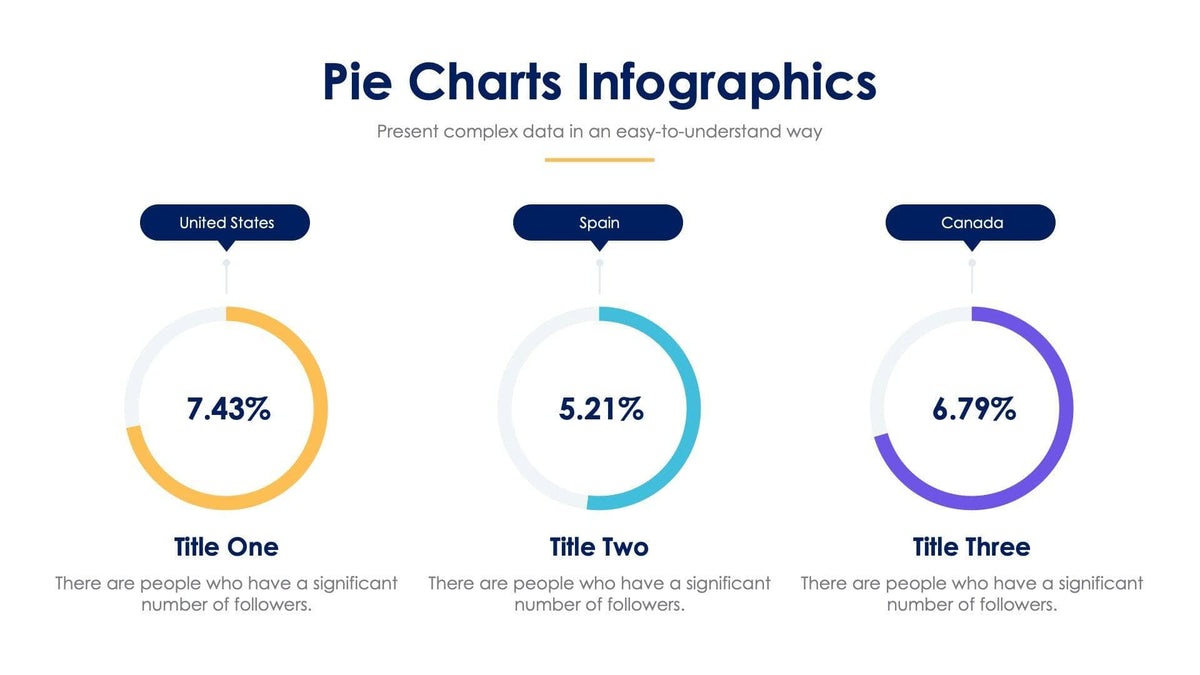 Pie Charts Infographics

Present complex data in an easy-to-understand way

United States

7.43%

Title One

There are people who have a significant number of followers.

Spain

5.21%

Title Two

There are people who have a significant number of followers.

Canada

6.79%

Title Three

There are people who have a significant number of followers.